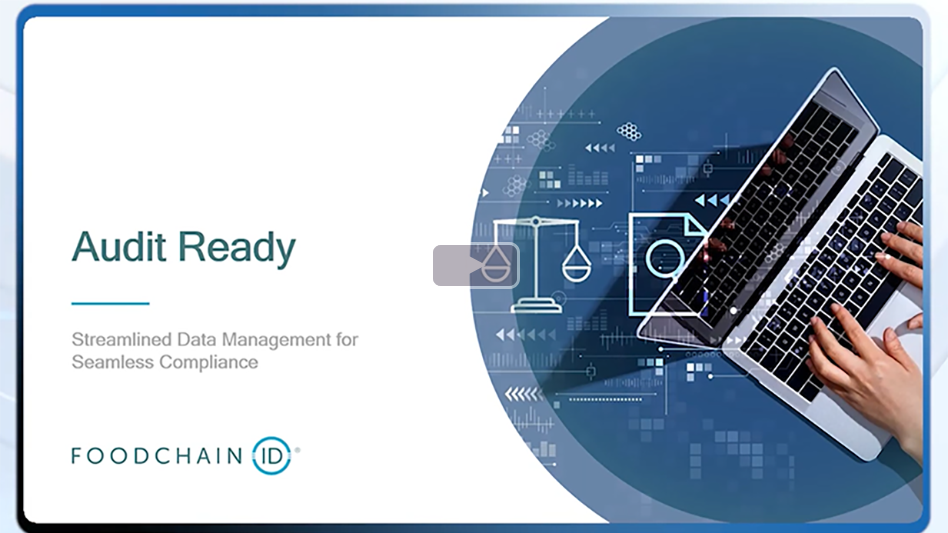 Audit Ready

Streamlined Data Management for Seamless Compliance

FOODCHAIN ID®